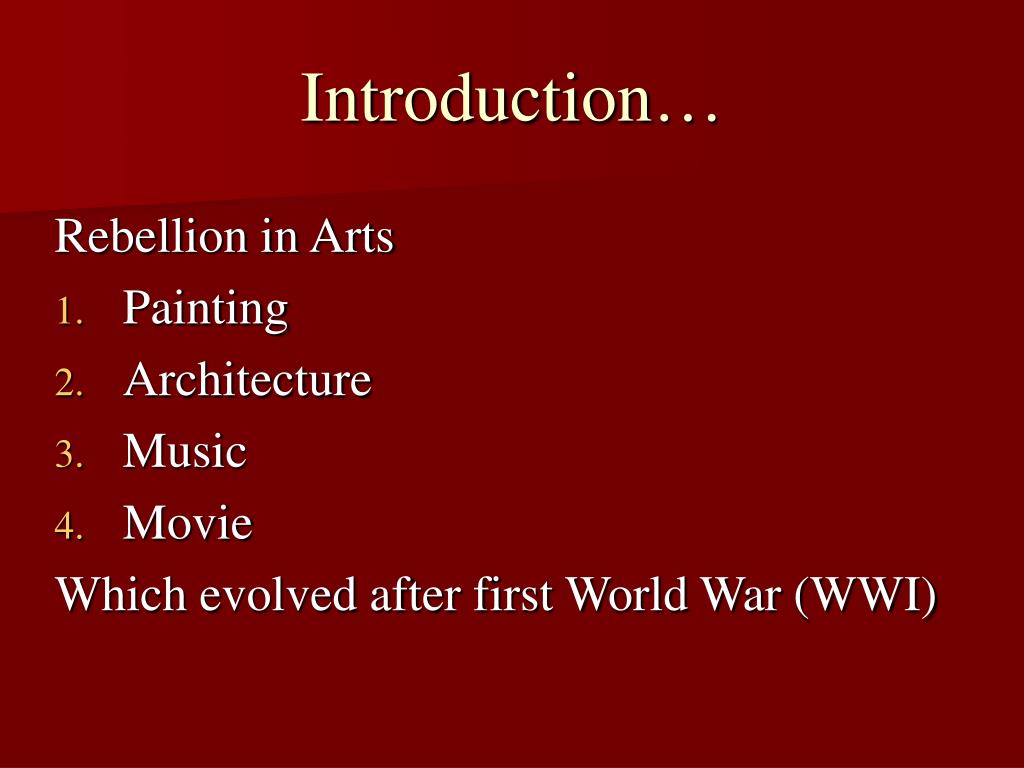 Introduction…

Rebellion in Arts

1. Painting
2. Architecture
3. Music
4. Movie

Which evolved after first World War (WWI)